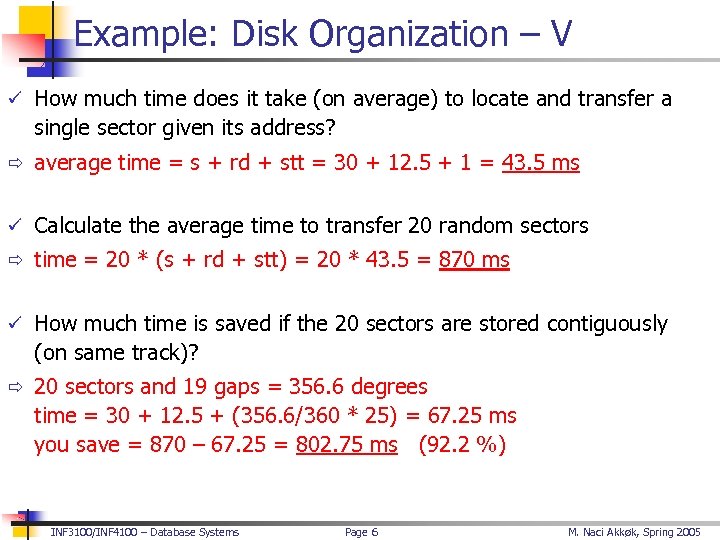 Example: Disk Organization – V

✓ How much time does it take (on average) to locate and transfer a single sector given its address?

⇨ average time = s + rd + stt = 30 + 12.5 + 1 = 43.5 ms

✓ Calculate the average time to transfer 20 random sectors

⇨ time = 20 * (s + rd + stt) = 20 * 43.5 = 870 ms

✓ How much time is saved if the 20 sectors are stored contiguously (on same track)?

⇨ 20 sectors and 19 gaps = 356.6 degrees
time = 30 + 12.5 + (356.6/360 * 25) = 67.25 ms
you save = 870 – 67.25 = 802.75 ms (92.2 %)

INF3100/INF4100 – Database Systems Page 6 M. Naci Akkøk, Spring 2005